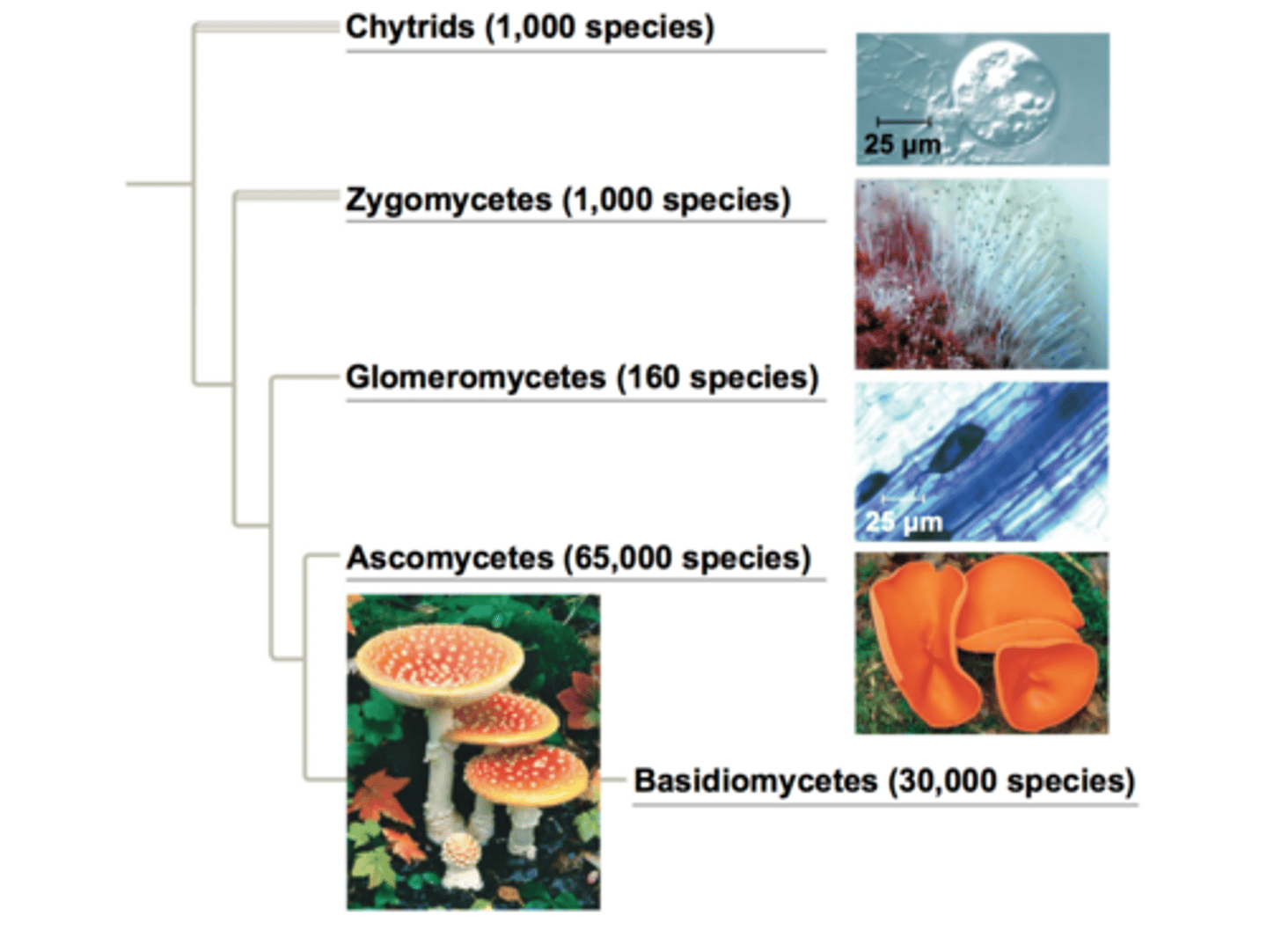 Chytrids (1,000 species)

25 μm

Zygomycetes (1,000 species)

Glomeromycetes (160 species)

25 μm

Ascomycetes (65,000 species)

Basidiomycetes (30,000 species)